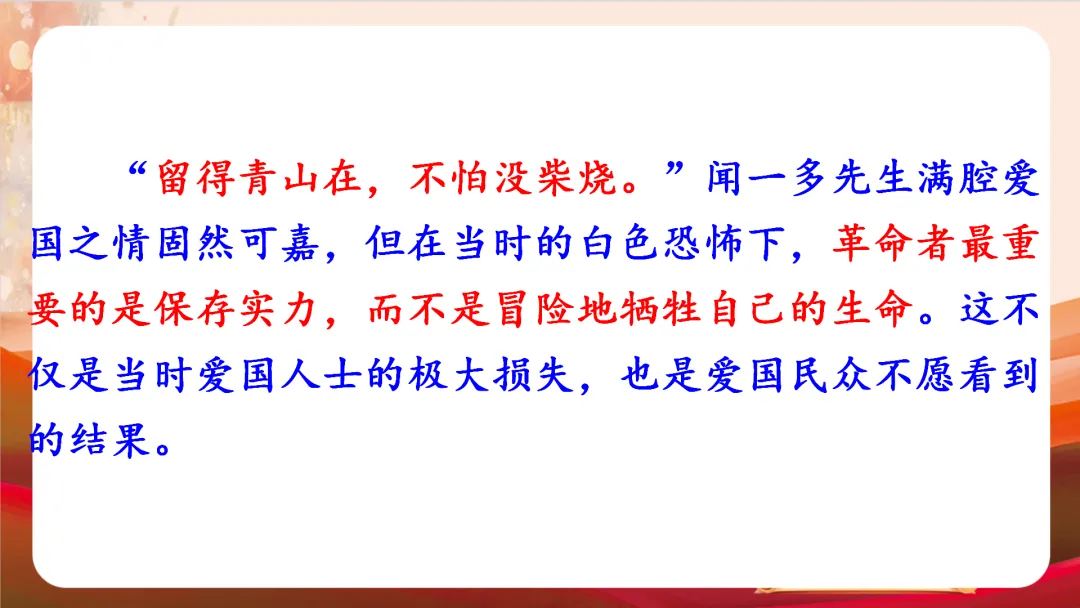 “留得青山在，不怕没柴烧。”闻一多先生满腔爱国之情固然可嘉，但在当时的白色恐怖下，革命者最重要的是保存实力，而不是冒险地牺牲自己的生命。这不仅是当时爱国人士的极大损失，也是爱国民众不愿看到的结果。